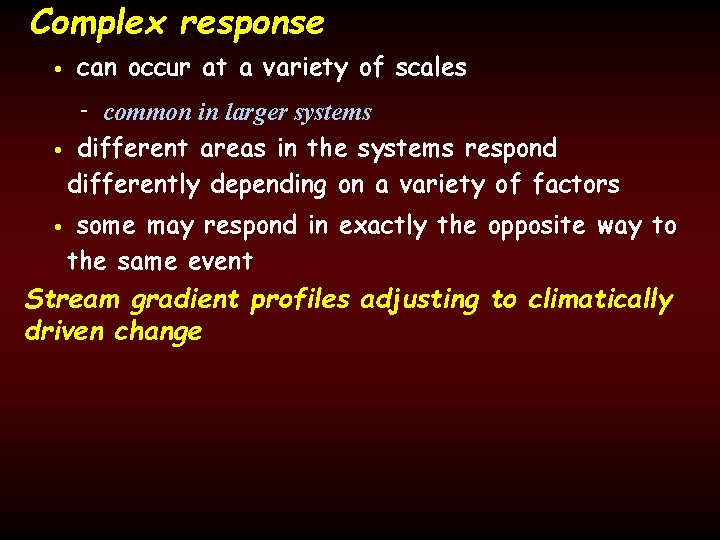 Complex response

• can occur at a variety of scales

- common in larger systems

• different areas in the systems respond differently depending on a variety of factors

• some may respond in exactly the opposite way to the same event

Stream gradient profiles adjusting to climatically driven change